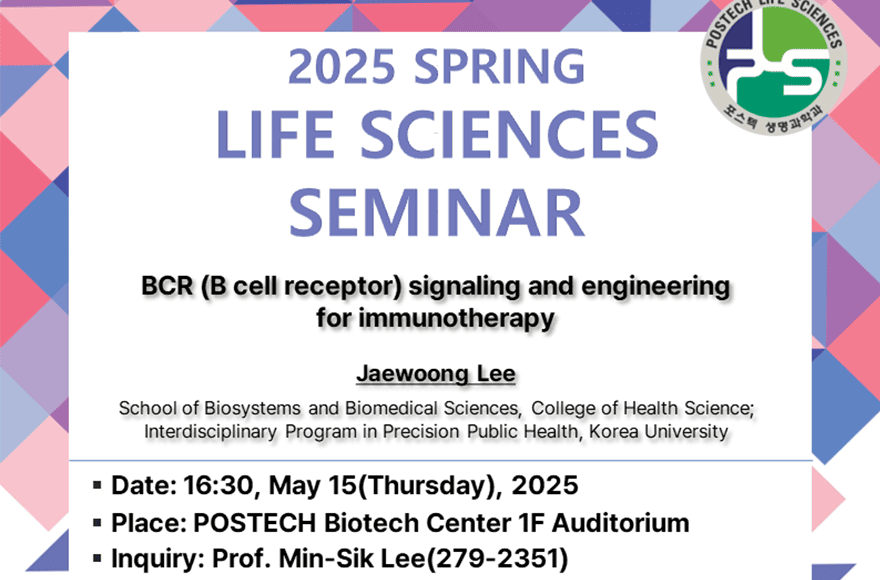 POSTECH LIFE SCIENCES
포스텍 생명과학과

2025 SPRING
LIFE SCIENCES
SEMINAR

BCR (B cell receptor) signaling and engineering for immunotherapy

Jaewoong Lee

School of Biosystems and Biomedical Sciences, College of Health Science; Interdisciplinary Program in Precision Public Health, Korea University

▪ Date: 16:30, May 15(Thursday), 2025
▪ Place: POSTECH Biotech Center 1F Auditorium
▪ Inquiry: Prof. Min-Sik Lee(279-2351)